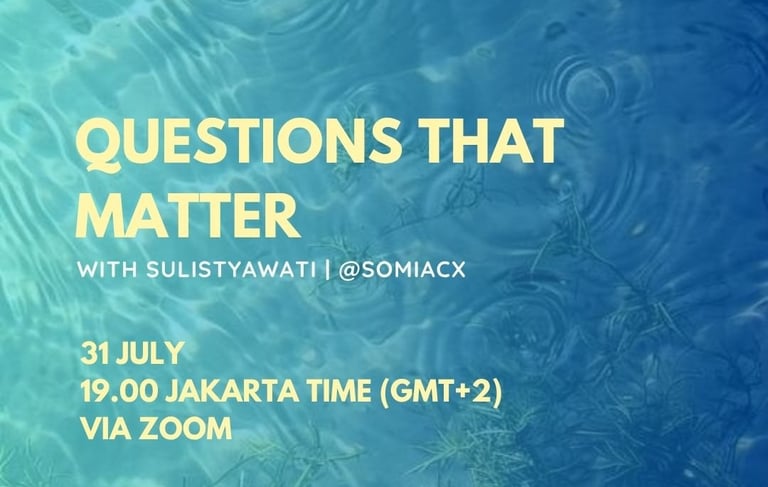 QUESTIONS THAT MATTER

WITH SULISTYAWATI | @SOMIACX

31 JULY
19.00 JAKARTA TIME (GMT+2)
VIA ZOOM